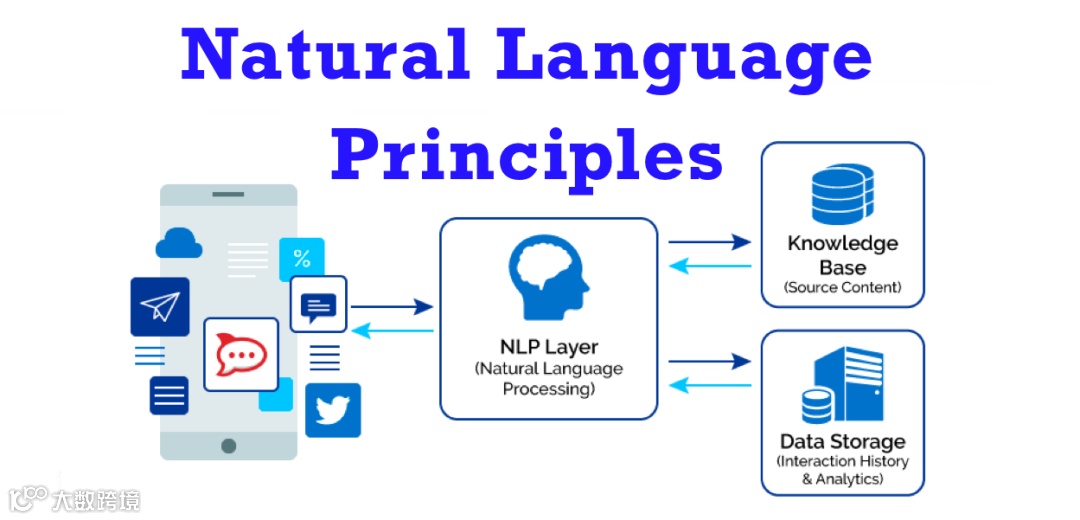 Natural Language Principles

%

NLP Layer
(Natural Language Processing)

Knowledge Base
(Source Content)

Data Storage
(Interaction History & Analytics)

大数跨境